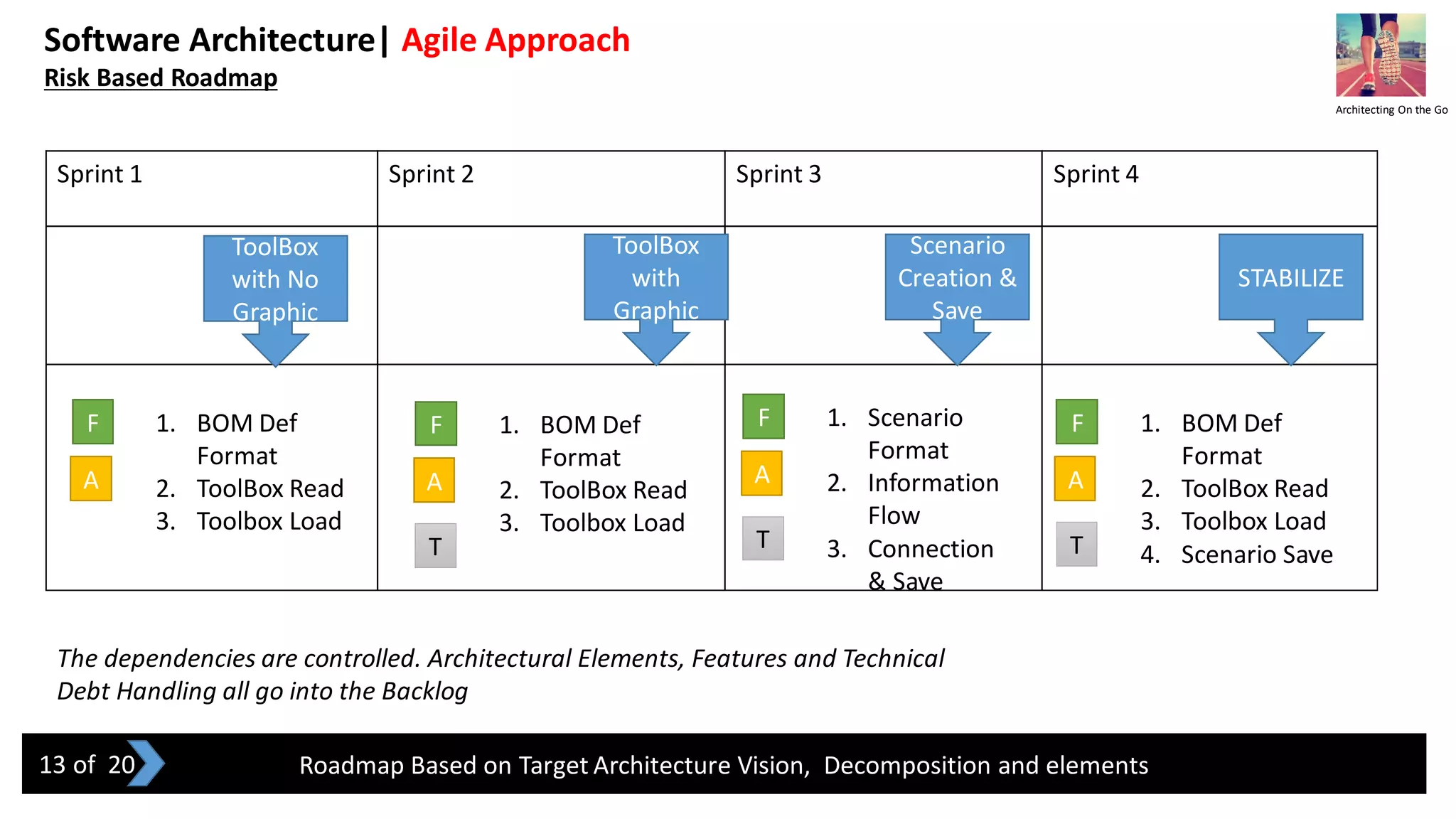 Software Architecture| Agile Approach
Risk Based Roadmap

Architecting On the Go

| Sprint 1 | Sprint 2 | Sprint 3 | Sprint 4 |
|---|---|---|---|
| ToolBox with No Graphic | ToolBox with Graphic | Scenario Creation & Save | STABILIZE |
| F A 1. BOM Def Format 2. ToolBox Read 3. Toolbox Load | F A T 1. BOM Def Format 2. ToolBox Read 3. Toolbox Load | F A T 1. Scenario Format 2. Information Flow 3. Connection & Save | F A T 1. BOM Def Format 2. ToolBox Read 3. Toolbox Load 4. Scenario Save |

The dependencies are controlled. Architectural Elements, Features and Technical Debt Handling all go into the Backlog

13 of 20

Roadmap Based on Target Architecture Vision, Decomposition and elements